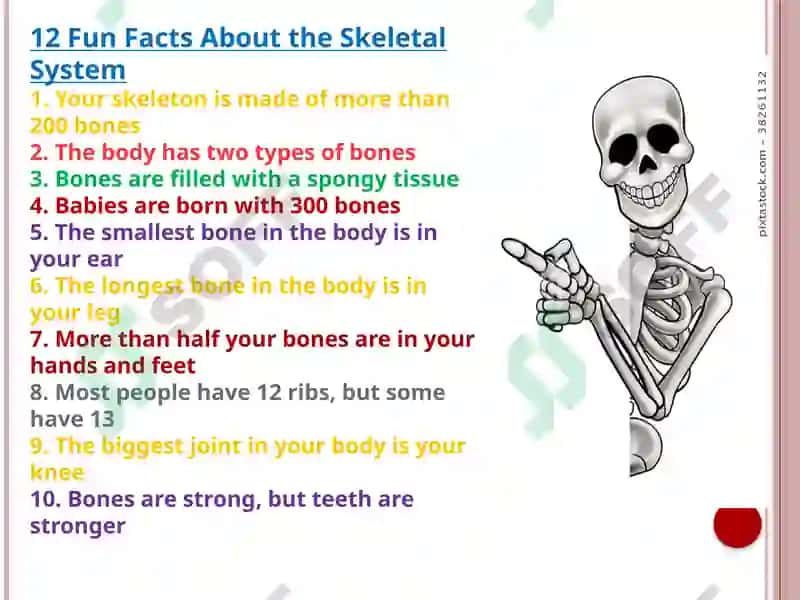 12 Fun Facts About the Skeletal System

1. Your skeleton is made of more than 200 bones
2. The body has two types of bones
3. Bones are filled with a spongy tissue
4. Babies are born with 300 bones
5. The smallest bone in the body is in your ear
6. The longest bone in the body is in your leg
7. More than half your bones are in your hands and feet
8. Most people have 12 ribs, but some have 13
9. The biggest joint in your body is your knee
10. Bones are strong, but teeth are stronger

pixtastock.com - 38261132